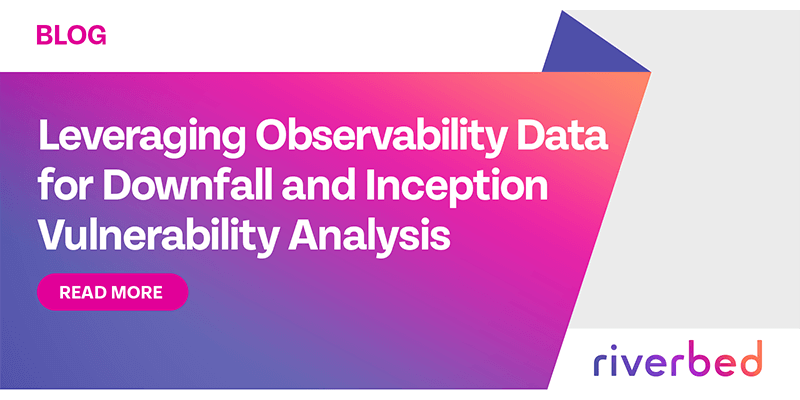 BLOG

Leveraging Observability Data for Downfall and Inception Vulnerability Analysis

READ MORE

riverbed